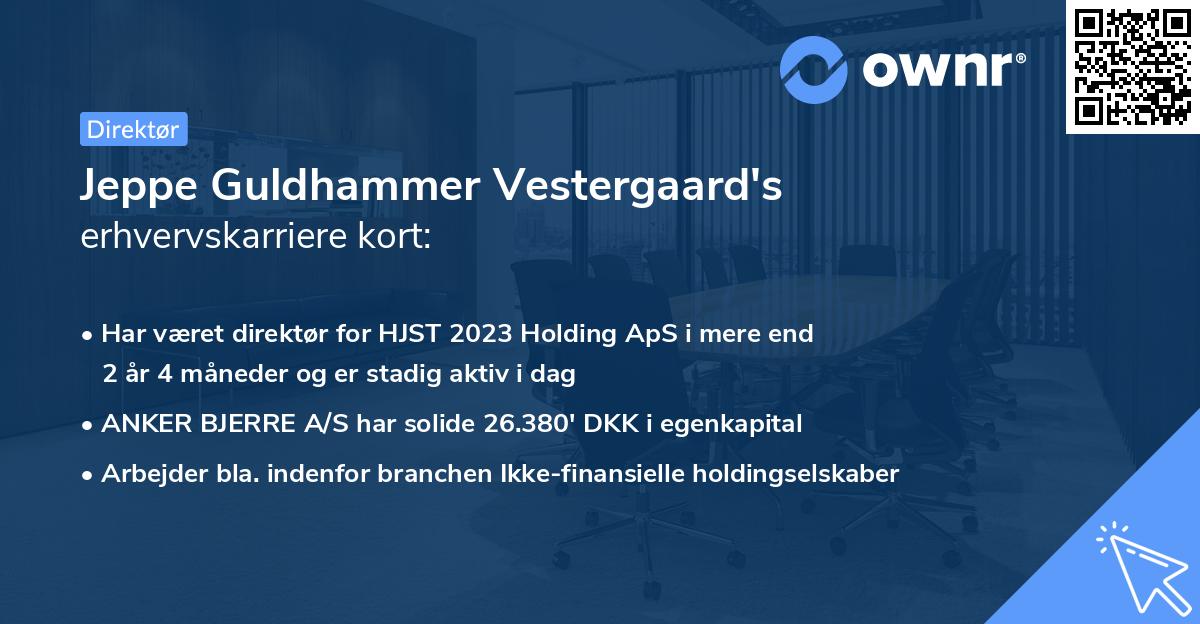 ownr®

Direktør

Jeppe Guldhammer Vestergaard's erhvervskarriere kort:

• Har været direktør for HJST 2023 Holding ApS i mere end 2 år 4 måneder og er stadig aktiv i dag
• ANKER BJERRE A/S har solide 26.380' DKK i egenkapital
• Arbejder bla. indenfor branchen Ikke-finansielle holdingselskaber